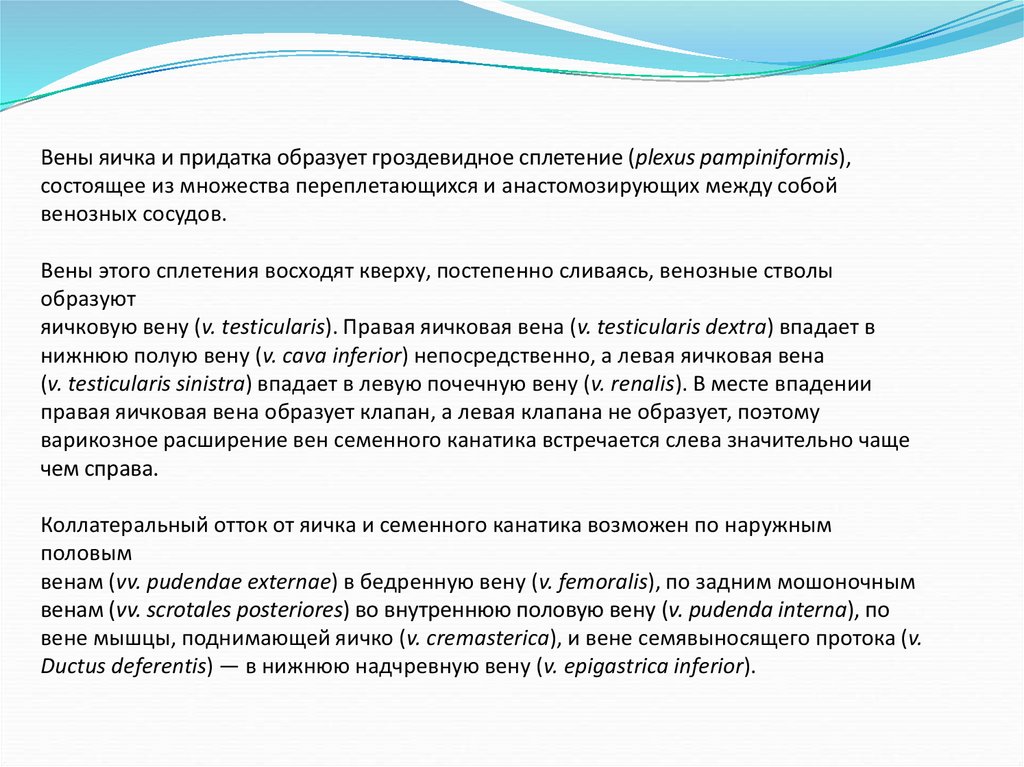 Вены яичка и придатка образует гроздевидное сплетение (plexus pampiniformis), состоящее из множества переплетающихся и анастомозирующих между собой венозных сосудов.

Вены этого сплетения восходят кверху, постепенно сливаясь, венозные стволы образуют яичковую вену (v. testicularis). Правая яичковая вена (v. testicularis dextra) впадает в нижнюю полую вену (v. cava inferior) непосредственно, а левая яичковая вена (v. testicularis sinistra) впадает в левую почечную вену (v. renalis). В месте впадении правая яичковая вена образует клапан, а левая клапана не образует, поэтому варикозное расширение вен семенного канатика встречается слева значительно чаще чем справа.

Коллатеральный отток от яичка и семенного канатика возможен по наружным половым венам (vv. pudendae externae) в бедренную вену (v. femoralis), по задним мошоночным венам (vv. scrotales posteriores) во внутреннюю половую вену (v. pudenda interna), по вене мышцы, поднимающей яичко (v. cremasterica), и вене семявыносящего протока (v. Ductus deferentis) — в нижнюю надчревную вену (v. epigastrica inferior).